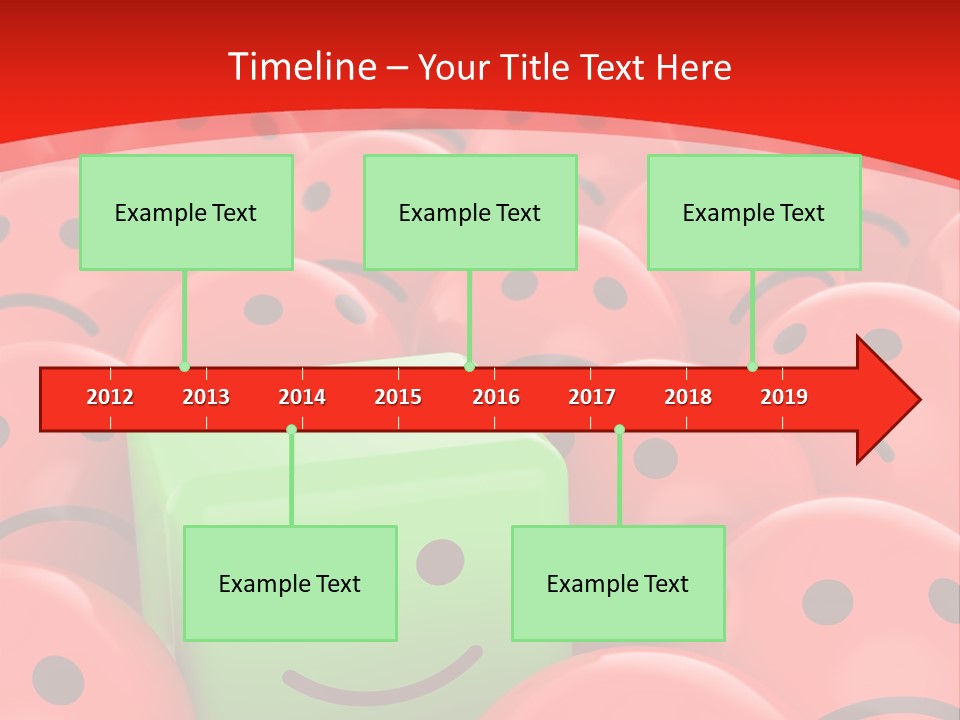 Timeline – Your Title Text Here

Example Text

Example Text

Example Text

2012 2013 2014 2015 2016 2017 2018 2019

Example Text

Example Text